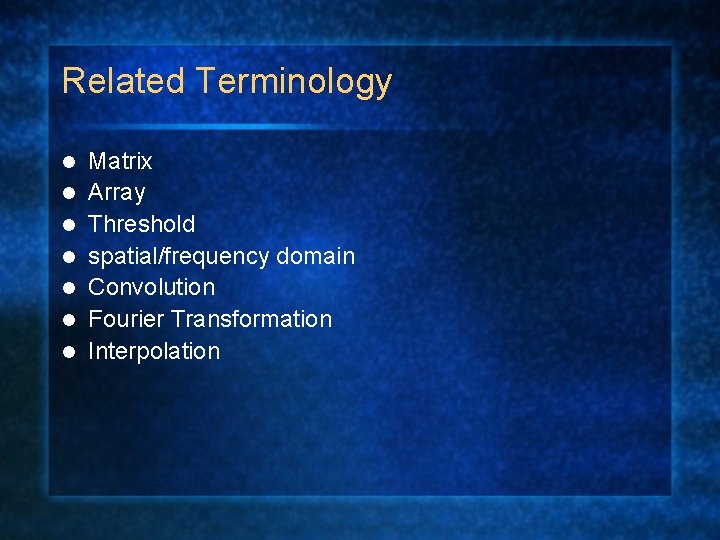 Related Terminology

- Matrix
- Array
- Threshold
- spatial/frequency domain
- Convolution
- Fourier Transformation
- Interpolation